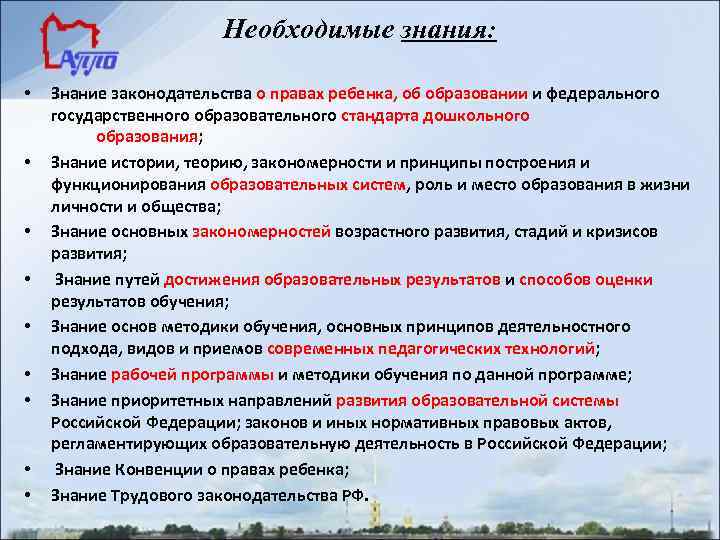 АППО

Необходимые знания:

• Знание законодательства о правах ребенка, об образовании и федерального государственного образовательного стандарта дошкольного образования;
• Знание истории, теорию, закономерности и принципы построения и функционирования образовательных систем, роль и место образования в жизни личности и общества;
• Знание основных закономерностей возрастного развития, стадий и кризисов развития;
• Знание путей достижения образовательных результатов и способов оценки результатов обучения;
• Знание основ методики обучения, основных принципов деятельностного подхода, видов и приемов современных педагогических технологий;
• Знание рабочей программы и методики обучения по данной программе;
• Знание приоритетных направлений развития образовательной системы Российской Федерации; законов и иных нормативных правовых актов, регламентирующих образовательную деятельность в Российской Федерации;
• Знание Конвенции о правах ребенка;
• Знание Трудового законодательства РФ.